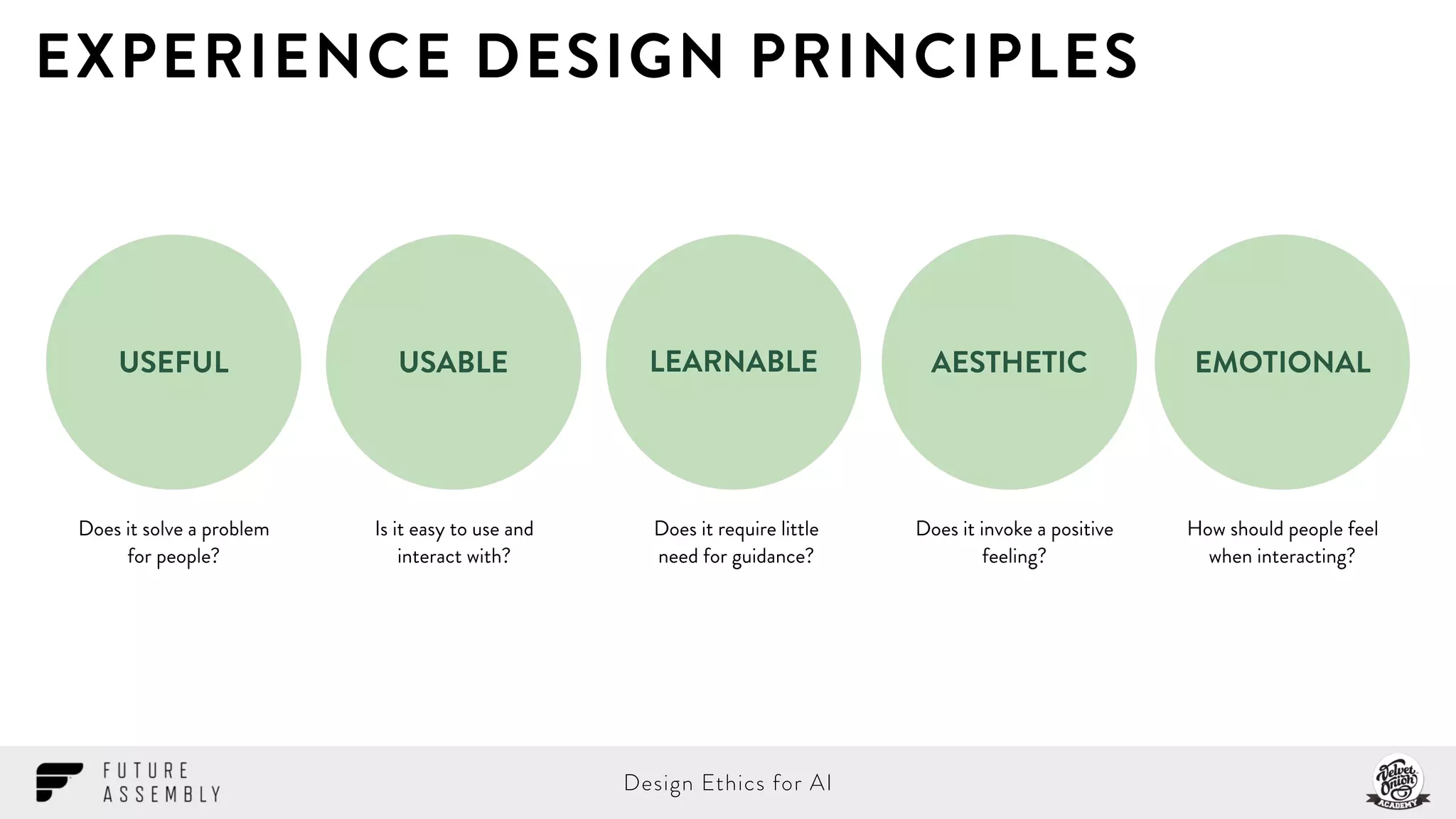 EXPERIENCE DESIGN PRINCIPLES

USEFUL

Does it solve a problem for people?

USABLE

Is it easy to use and interact with?

LEARNABLE

Does it require little need for guidance?

AESTHETIC

Does it invoke a positive feeling?

EMOTIONAL

How should people feel when interacting?

FUTURE ASSEMBLY

Design Ethics for AI

Velvet Onion ACADEMY